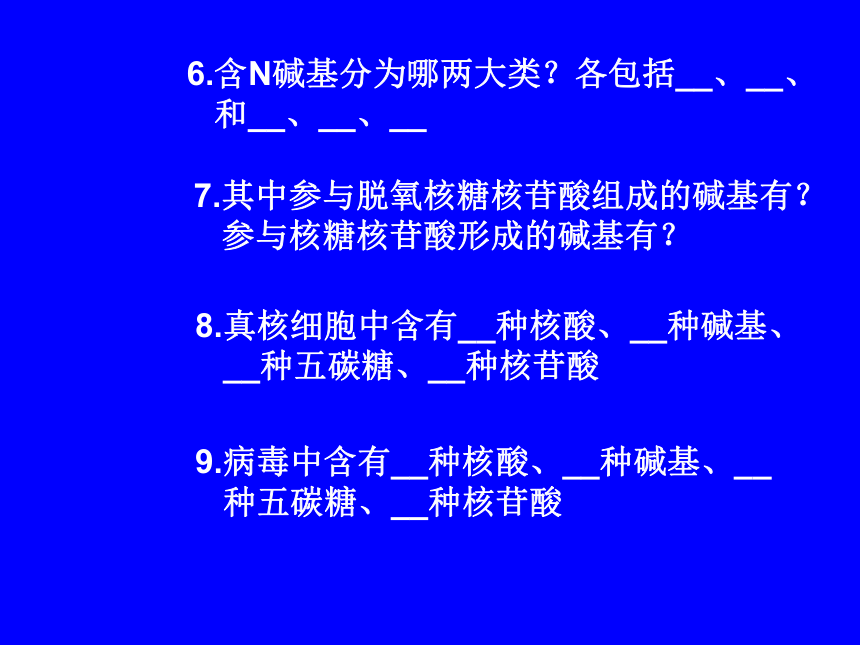 6.含N碱基分为哪两大类？各包括__、__、和__、__、__

7.其中参与脱氧核糖核苷酸组成的碱基有？参与核糖核苷酸形成的碱基有？

8.真核细胞中含有__种核酸、__种碱基、__种五碳糖、__种核苷酸

9.病毒中含有__种核酸、__种碱基、__种五碳糖、__种核苷酸